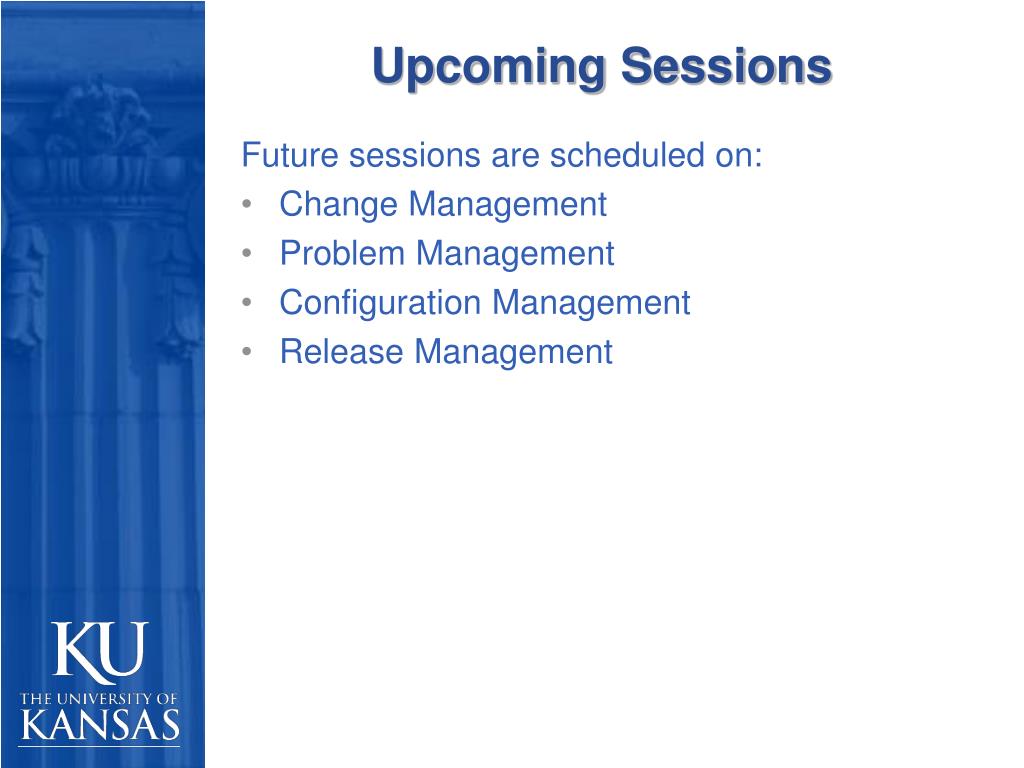 Upcoming Sessions

Future sessions are scheduled on:
• Change Management
• Problem Management
• Configuration Management
• Release Management

KU
THE UNIVERSITY OF
KANSAS